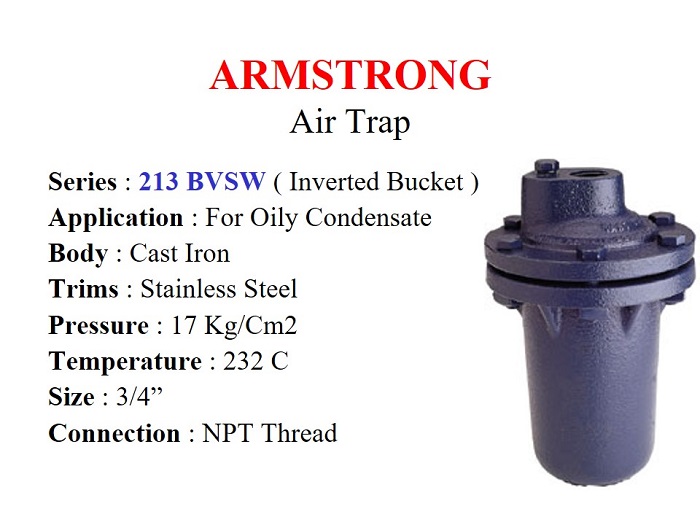 ARMSTRONG
Air Trap

Series : 213 BVSW ( Inverted Bucket )
Application : For Oily Condensate
Body : Cast Iron
Trims : Stainless Steel
Pressure : 17 Kg/Cm2
Temperature : 232 C
Size : 3/4”
Connection : NPT Thread